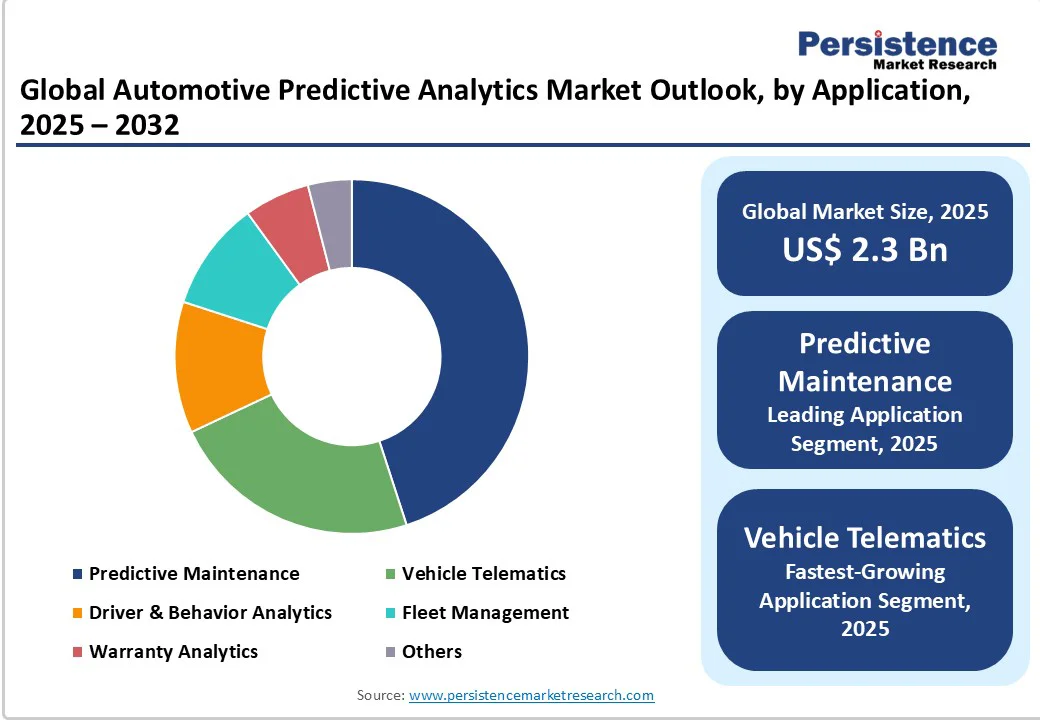 Persistence
Market Research

Global Automotive Predictive Analytics Market Outlook, by Application, 2025 – 2032

Predictive Maintenance
Vehicle Telematics
Driver & Behavior Analytics
Fleet Management
Warranty Analytics
Others

Global Market Size, 2025
US$ 2.3 Bn

Predictive Maintenance
Leading Application Segment, 2025

Vehicle Telematics
Fastest-Growing Application Segment, 2025

Source: www.persistencemarketresearch.com